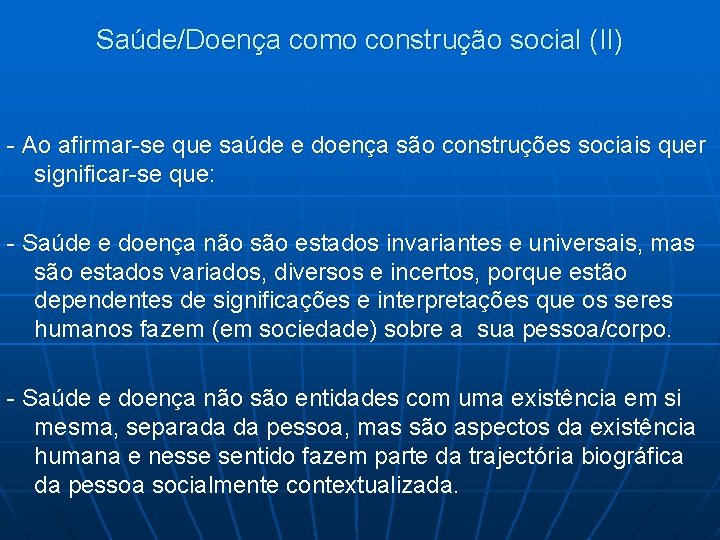 Saúde/Doença como construção social (II)

- Ao afirmar-se que saúde e doença são construções sociais quer significar-se que:

- Saúde e doença não são estados invariantes e universais, mas são estados variados, diversos e incertos, porque estão dependentes de significações e interpretações que os seres humanos fazem (em sociedade) sobre a sua pessoa/corpo.

- Saúde e doença não são entidades com uma existência em si mesma, separada da pessoa, mas são aspectos da existência humana e nesse sentido fazem parte da trajectória biográfica da pessoa socialmente contextualizada.